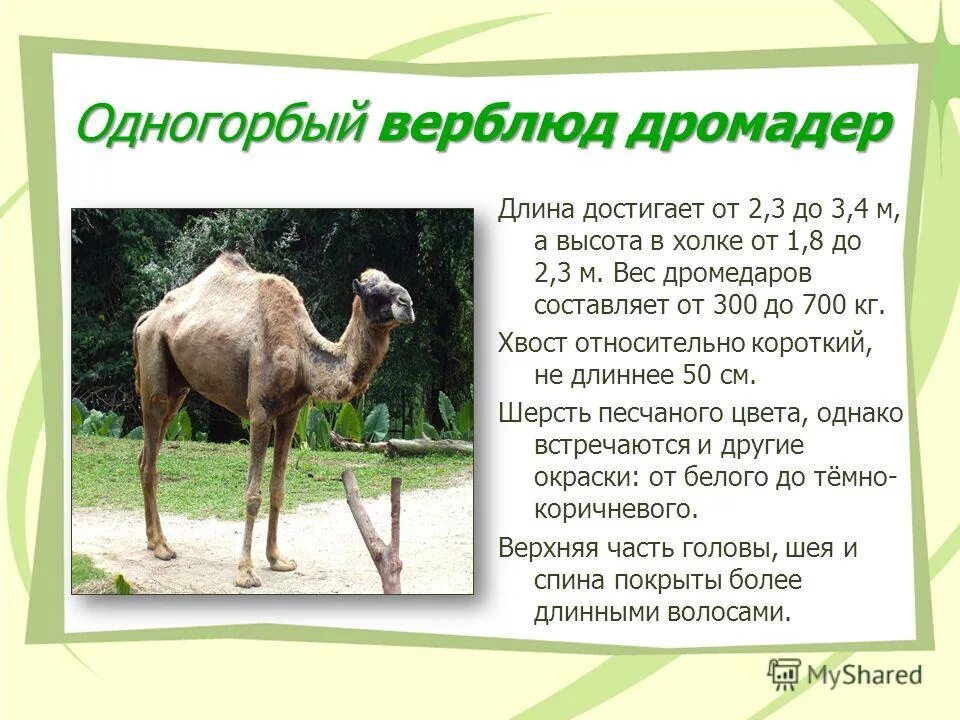 Одногорбый верблюд дромадер

Длина достигает от 2,3 до 3,4 м, а высота в холке от 1,8 до 2,3 м. Вес дромедаров составляет от 300 до 700 кг.

Хвост относительно короткий, не длиннее 50 см.

Шерсть песчаного цвета, однако встречаются и другие окраски: от белого до тёмно-коричневого.

Верхняя часть головы, шея и спина покрыты более длинными волосами.

MyShared